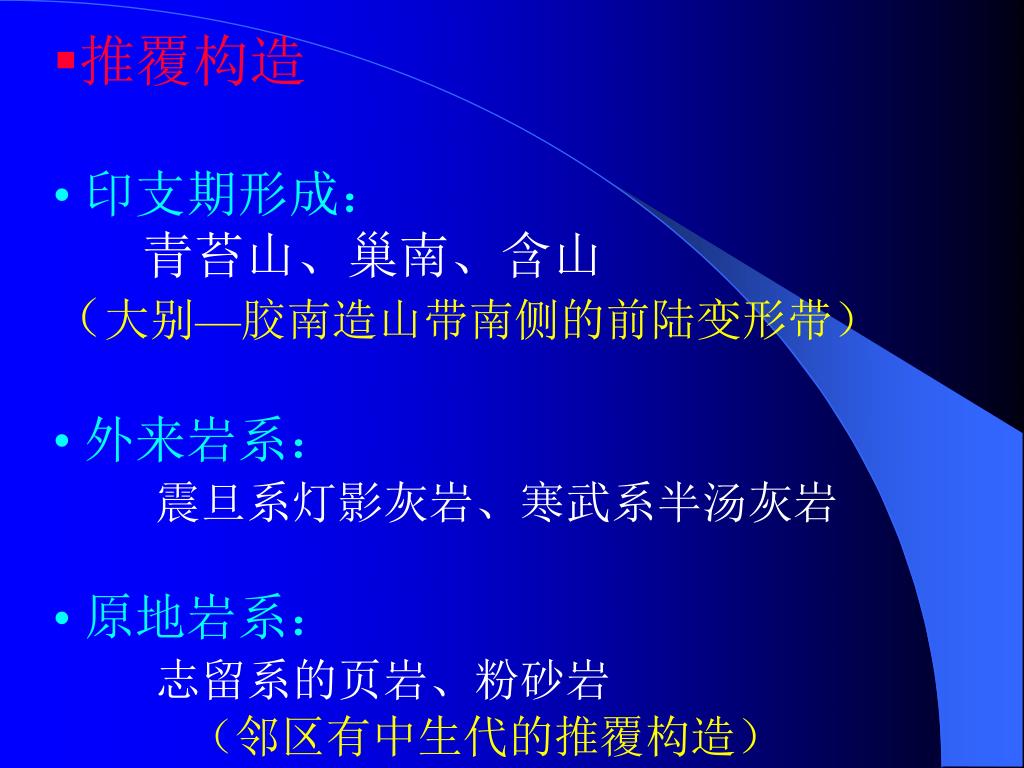 ▪推覆构造

• 印支期形成：
青苔山、巢南、含山
（大别—胶南造山带南侧的前陆变形带）

• 外来岩系：
震旦系灯影灰岩、寒武系半汤灰岩

• 原地岩系：
志留系的页岩、粉砂岩
（邻区有中生代的推覆构造）